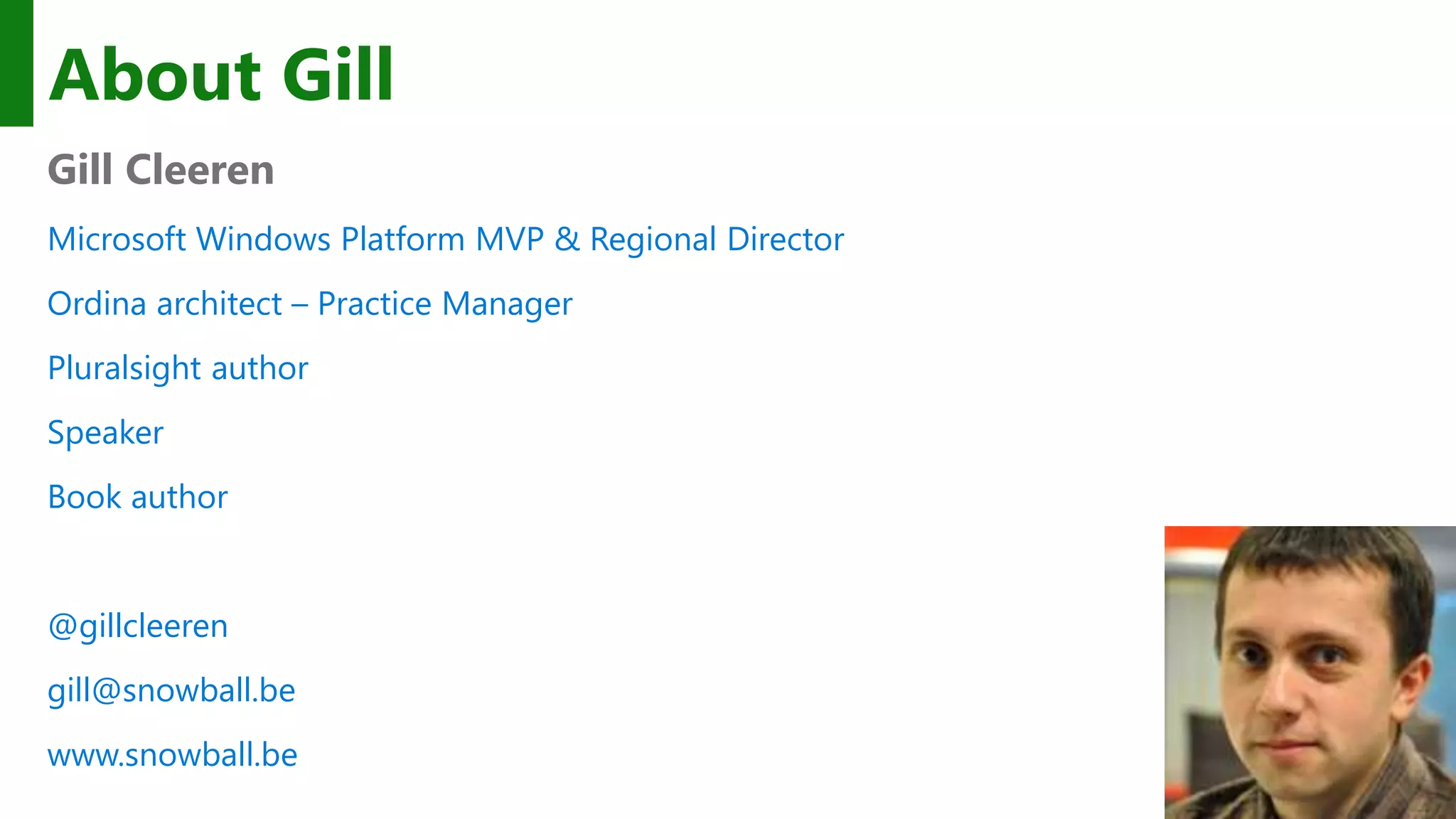 About Gill

Gill Cleeren

Microsoft Windows Platform MVP & Regional Director

Ordina architect – Practice Manager

Pluralsight author

Speaker

Book author

@gillcleeren

gill@snowball.be

www.snowball.be